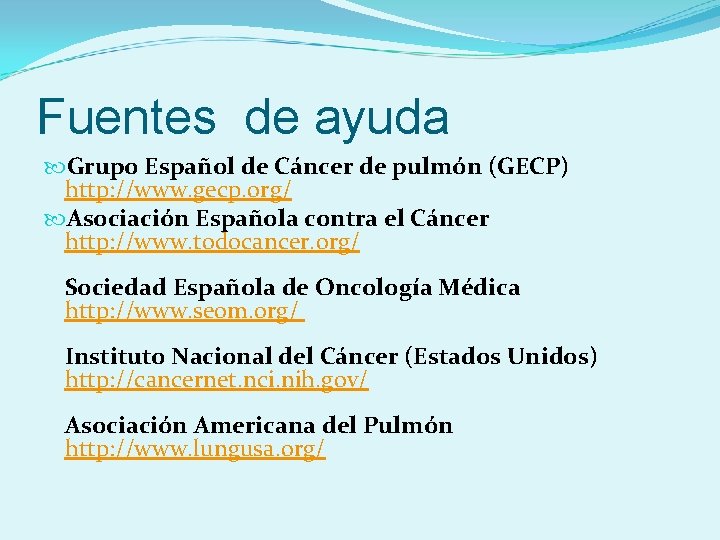 Fuentes de ayuda

Grupo Español de Cáncer de pulmón (GECP)
http://www.gecp.org/

Asociación Española contra el Cáncer
http://www.todocancer.org/

Sociedad Española de Oncología Médica
http://www.seom.org/

Instituto Nacional del Cáncer (Estados Unidos)
http://cancernet.nci.nih.gov/

Asociación Americana del Pulmón
http://www.lungusa.org/